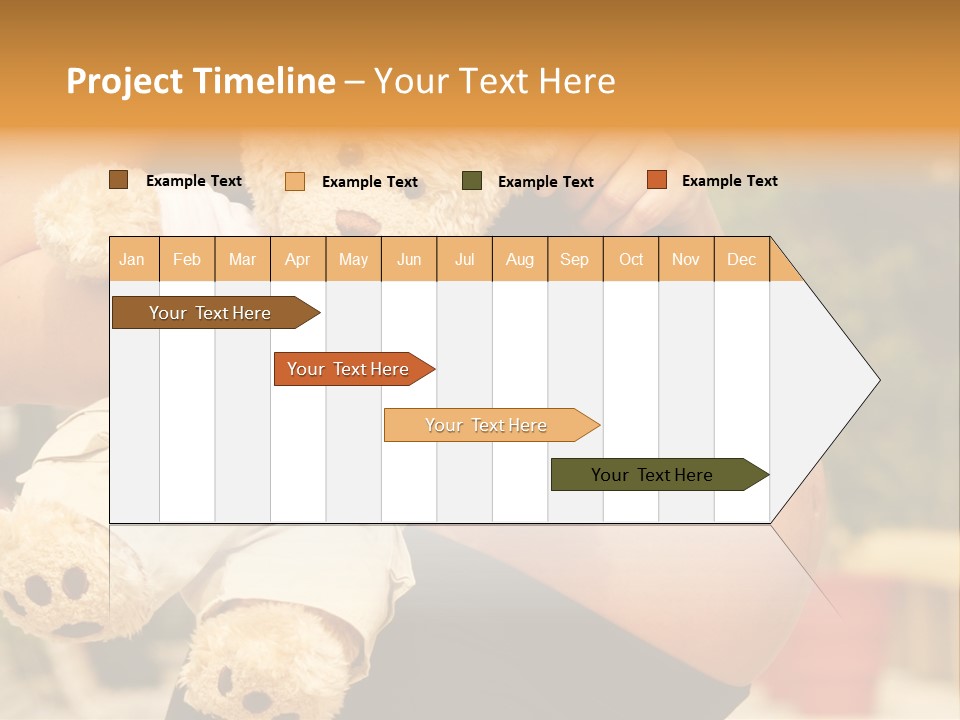 Project Timeline – Your Text Here

Example Text
Example Text
Example Text
Example Text

| Jan | Feb | Mar | Apr | May | Jun | Jul | Aug | Sep | Oct | Nov | Dec |
|---|---|---|---|---|---|---|---|---|---|---|---|

Your Text Here

Your Text Here

Your Text Here

Your Text Here